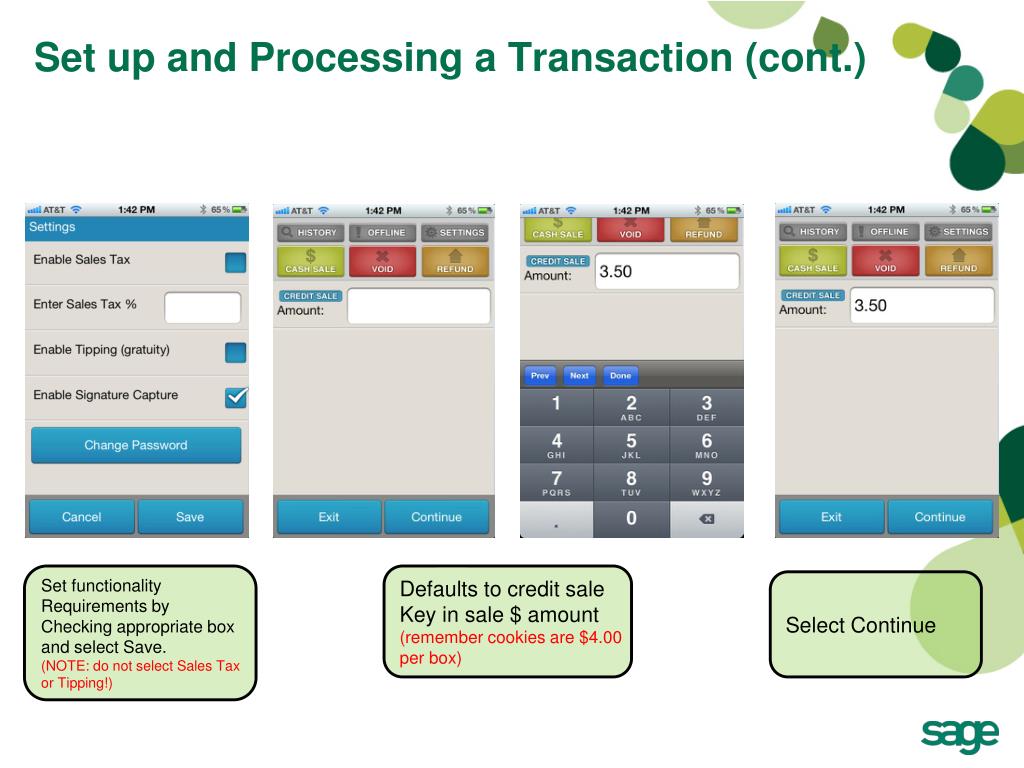 Set up and Processing a Transaction (cont.)

AT&T 1:42 PM 65%
Settings
Enable Sales Tax
Enter Sales Tax %
Enable Tipping (gratuity)
Enable Signature Capture
Change Password
Cancel
Save

AT&T 1:42 PM 65%
HISTORY
OFFLINE
SETTINGS
$
CASH SALE
VOID
REFUND
CREDIT SALE
Amount:
Exit
Continue

AT&T 1:42 PM 65%
CASH SALE
VOID
REFUND
CREDIT SALE
Amount:
3.50
Prev
Next
Done
1
2 ABC
3 DEF
4 GHI
5 JKL
6 MNO
7 PQRS
8 TUV
9 WXYZ
.
0

AT&T 1:42 PM 65%
HISTORY
OFFLINE
SETTINGS
$
CASH SALE
VOID
REFUND
CREDIT SALE
Amount:
3.50
Exit
Continue

Set functionality Requirements by Checking appropriate box and select Save.
(NOTE: do not select Sales Tax or Tipping!)

Defaults to credit sale
Key in sale $ amount
(remember cookies are $4.00 per box)

Select Continue

sage